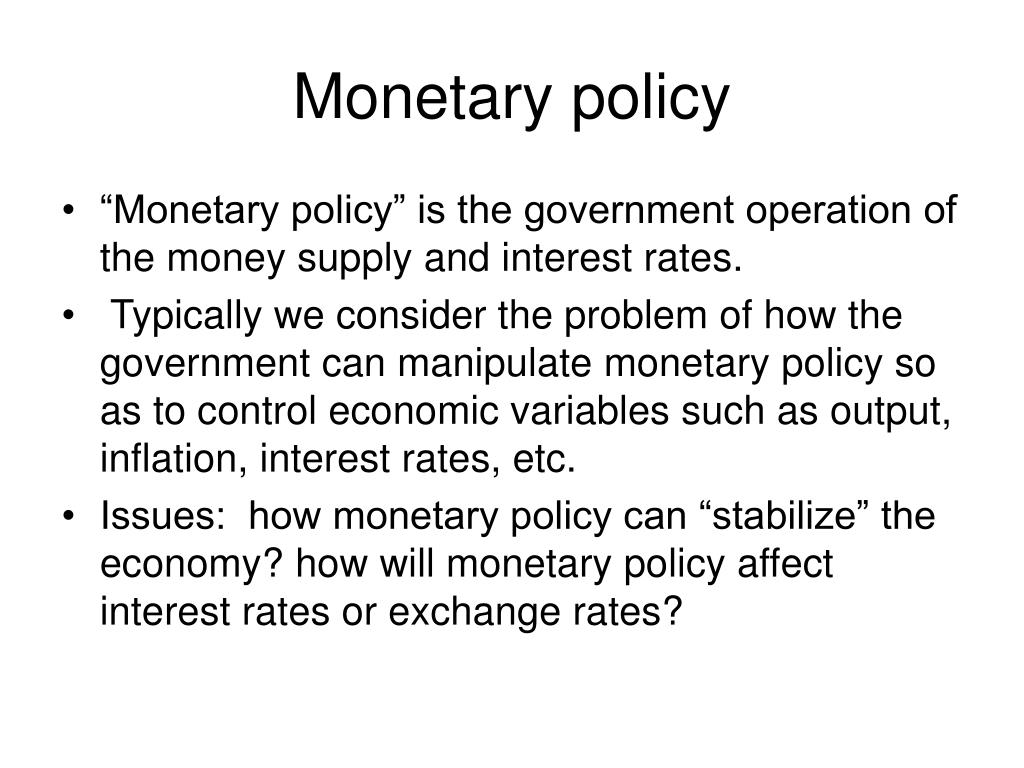 Monetary policy

• “Monetary policy” is the government operation of the money supply and interest rates.

• Typically we consider the problem of how the government can manipulate monetary policy so as to control economic variables such as output, inflation, interest rates, etc.

• Issues: how monetary policy can “stabilize” the economy? how will monetary policy affect interest rates or exchange rates?